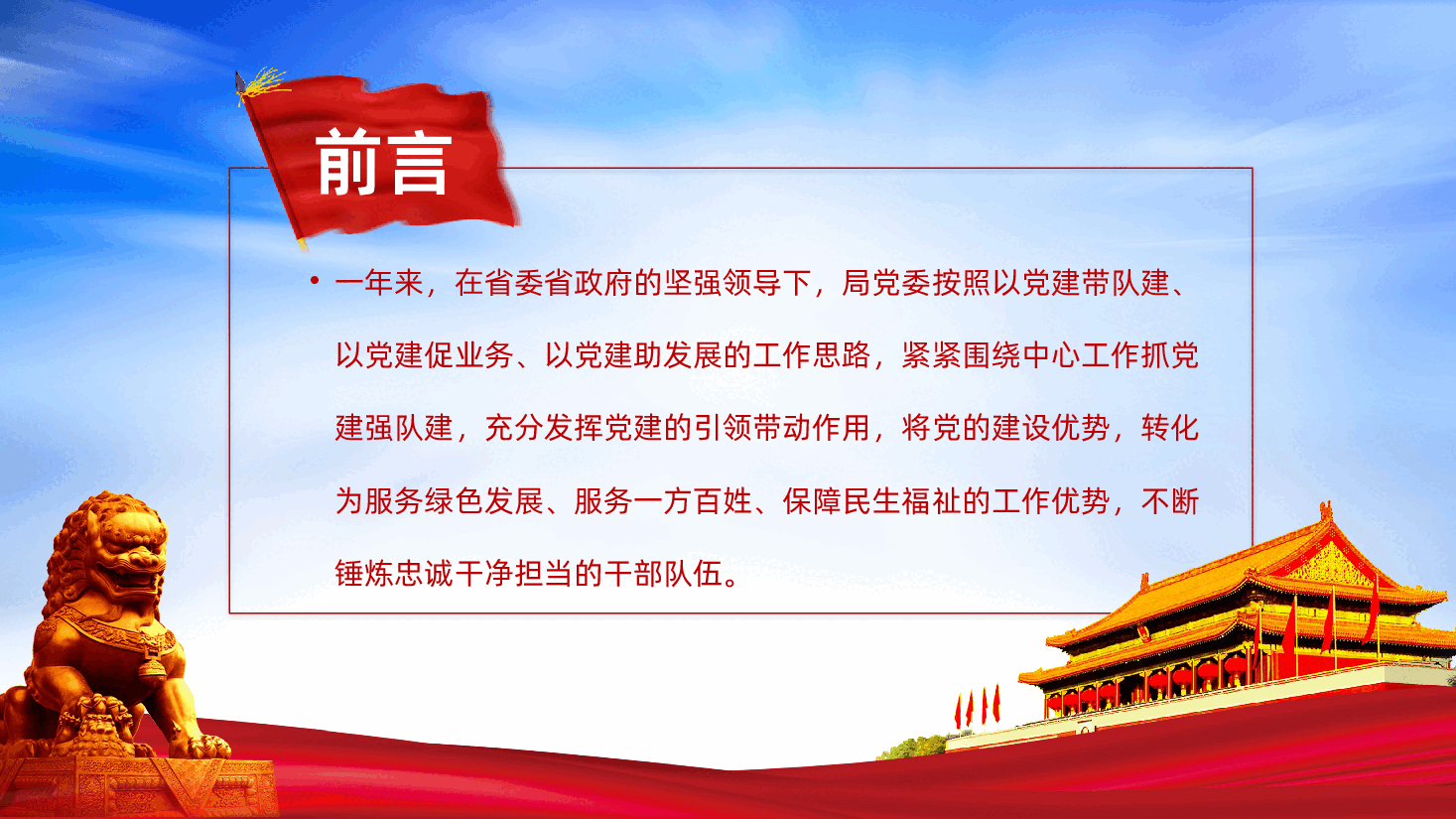 前言

• 一年来，在省委省政府的坚强领导下，局党委按照以党建带队建、以党建促业务、以党建助发展的工作思路，紧紧围绕中心工作抓党建强队建，充分发挥党建的引领带动作用，将党的建设优势，转化为服务绿色发展、服务一方百姓、保障民生福祉的工作优势，不断锤炼忠诚干净担当的干部队伍。